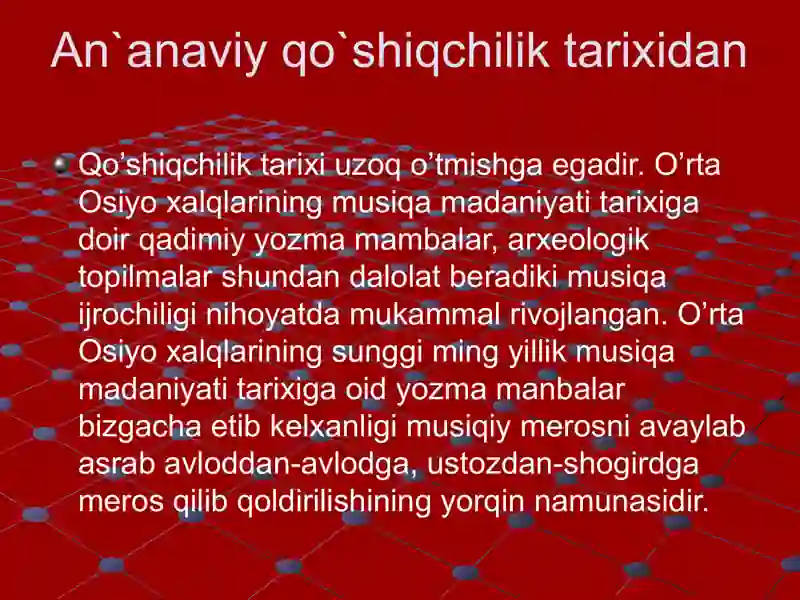 An`anaviy qo`shiqchilik tarixidan

Qo’shiqchilik tarixi uzoq o’tmishga egadir. O’rta Osiyo xalqlarining musiqa madaniyati tarixiga doir qadimiy yozma mambalar, arxeologik topilmalar shundan dalolat beradiki musiqa ijrochiligi nihoyatda mukammal rivojlangan. O’rta Osiyo xalqlarining sunggi ming yillik musiqa madaniyati tarixiga oid yozma manbalar bizgacha etib kelxanligi musiqiy merosni avaylab asrab avloddan-avlodga, ustozdan-shogirdga meros qilib qoldirilishining yorqin namunasidir.